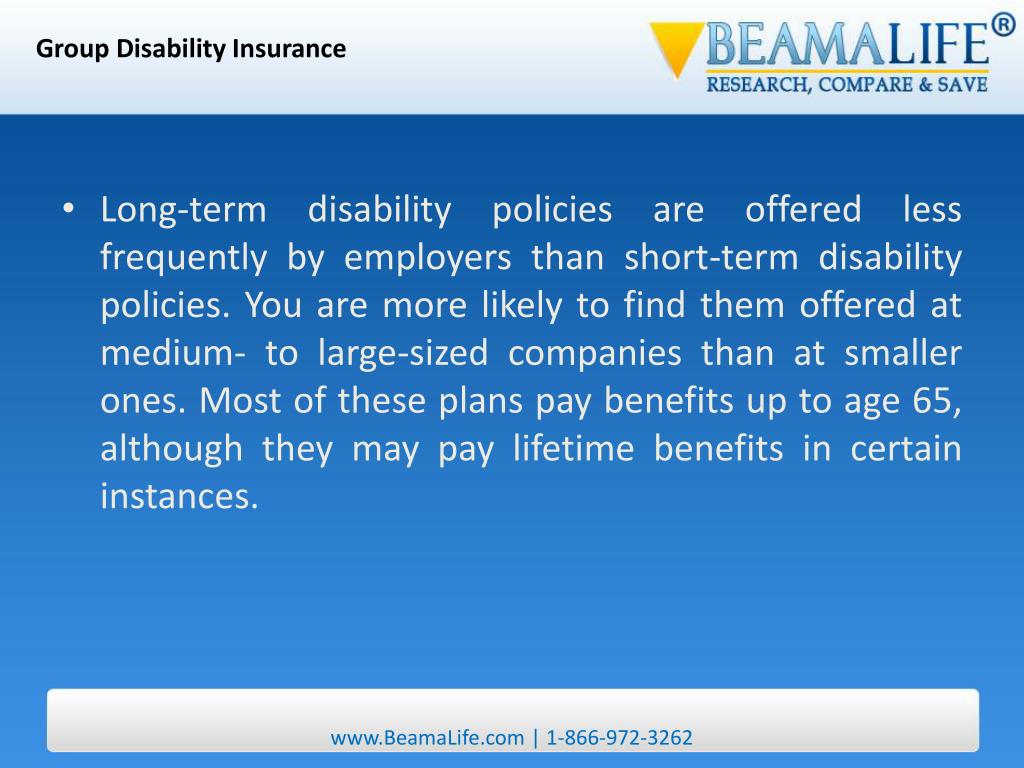 Group Disability Insurance

BEAMALIFE®
RESEARCH, COMPARE & SAVE

• Long-term disability policies are offered less frequently by employers than short-term disability policies. You are more likely to find them offered at medium- to large-sized companies than at smaller ones. Most of these plans pay benefits up to age 65, although they may pay lifetime benefits in certain instances.

www.BeamaLife.com | 1-866-972-3262